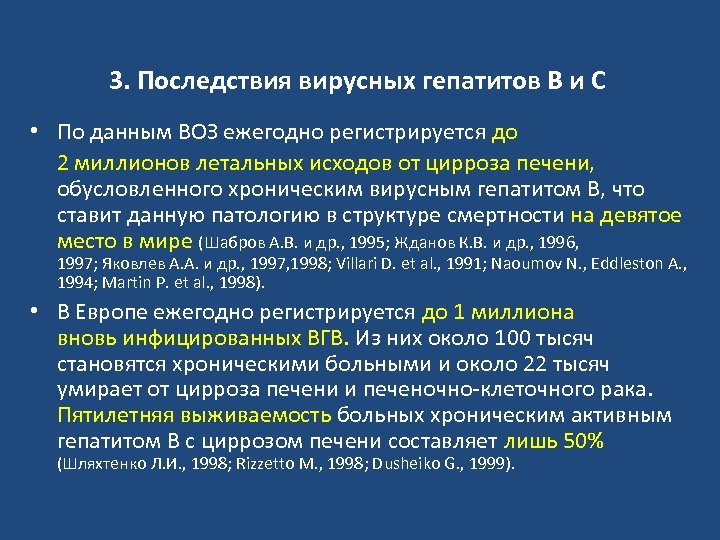 3. Последствия вирусных гепатитов В и С

• По данным ВОЗ ежегодно регистрируется до 2 миллионов летальных исходов от цирроза печени, обусловленного хроническим вирусным гепатитом В, что ставит данную патологию в структуре смертности на девятое место в мире (Шабров А.В. и др., 1995; Жданов К.В. и др., 1996, 1997; Яковлев А.А. и др., 1997,1998; Villari D. et al., 1991; Naoumov N., Eddleston A., 1994; Martin P. et al., 1998).

• В Европе ежегодно регистрируется до 1 миллиона вновь инфицированных ВГВ. Из них около 100 тысяч становятся хроническими больными и около 22 тысяч умирает от цирроза печени и печеночно-клеточного рака. Пятилетняя выживаемость больных хроническим активным гепатитом В с циррозом печени составляет лишь 50% (Шляхтенко Л.И., 1998; Rizzetto M., 1998; Dusheiko G., 1999).